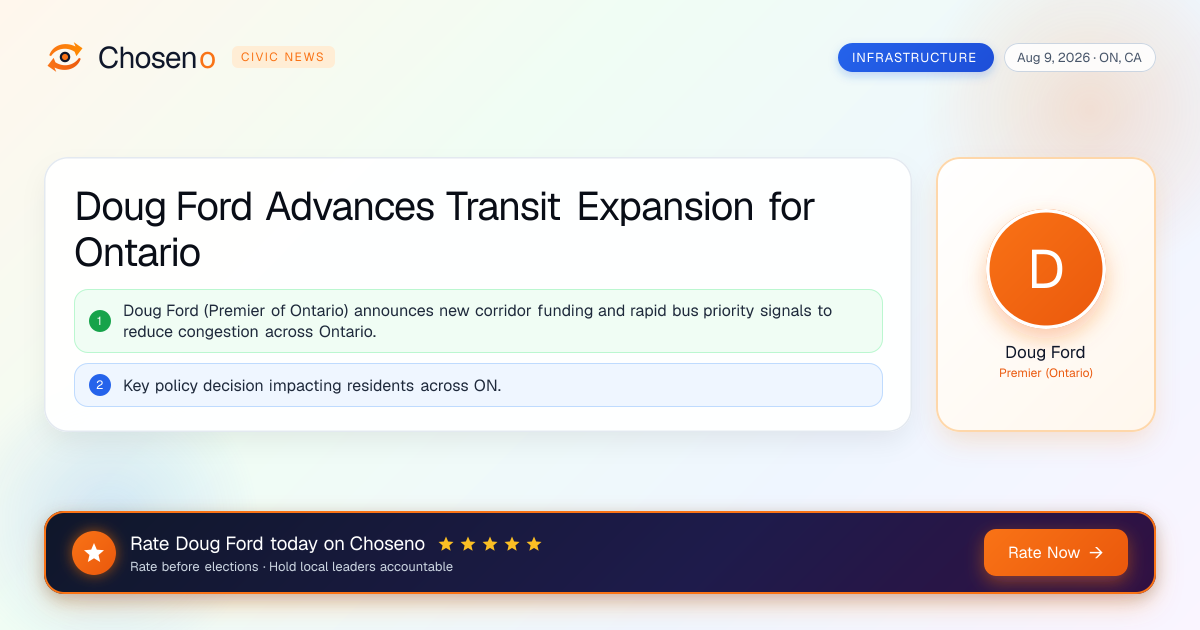 Choseno CIVIC NEWS

INFRASTRUCTURE Aug 9, 2026 · ON, CA

Doug Ford Advances Transit Expansion for Ontario

1 Doug Ford (Premier of Ontario) announces new corridor funding and rapid bus priority signals to reduce congestion across Ontario.

2 Key policy decision impacting residents across ON.

D

Doug Ford
Premier (Ontario)

Rate Doug Ford today on Choseno ★★★★★
Rate before elections · Hold local leaders accountable

Rate Now →